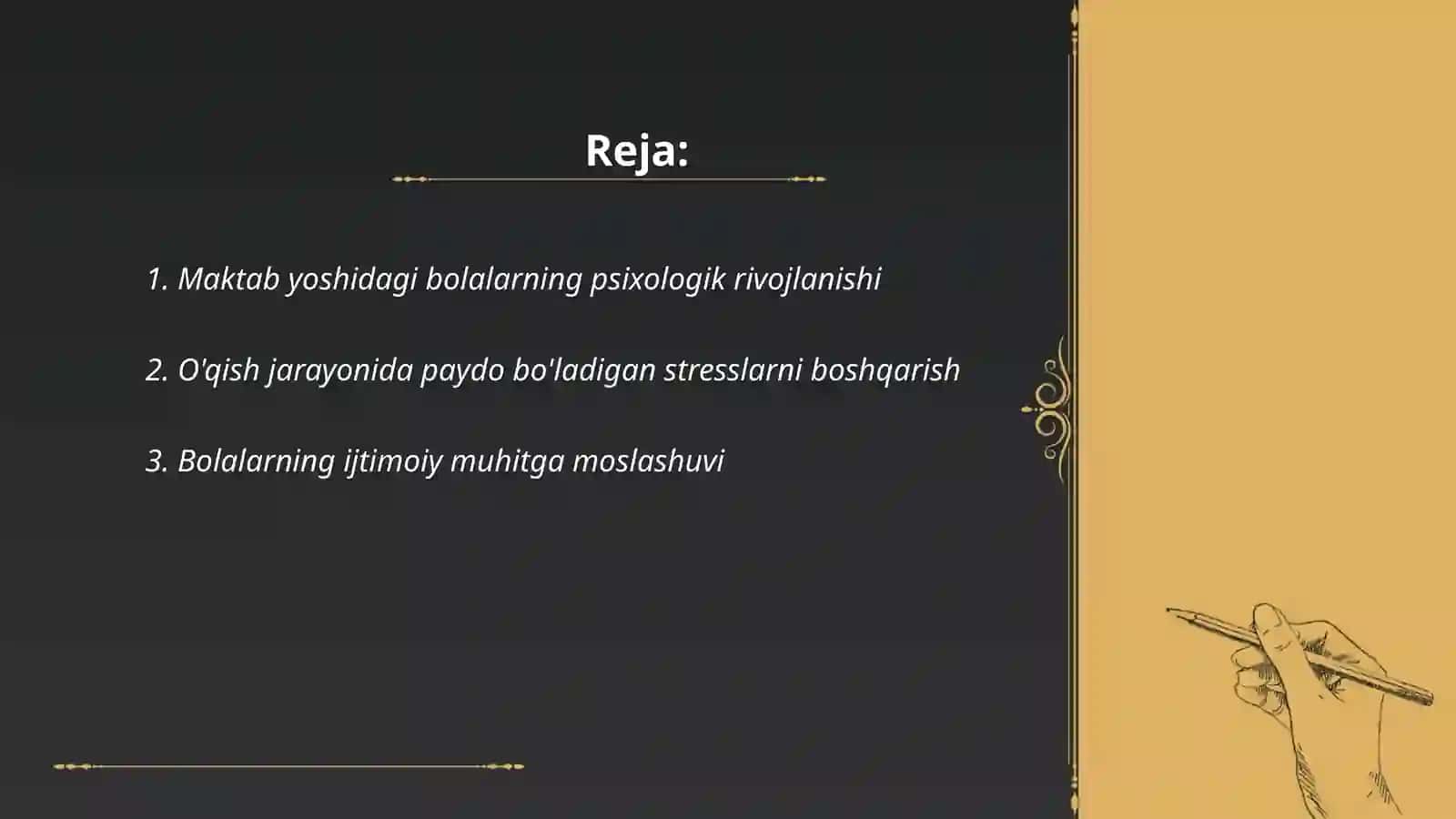 Reja:

1. Maktab yoshidagi bolalarning psixologik rivojlanishi

2. O'qish jarayonida paydo bo'ladigan stresslarni boshqarish

3. Bolalarning ijtimoiy muhitga moslashuvi